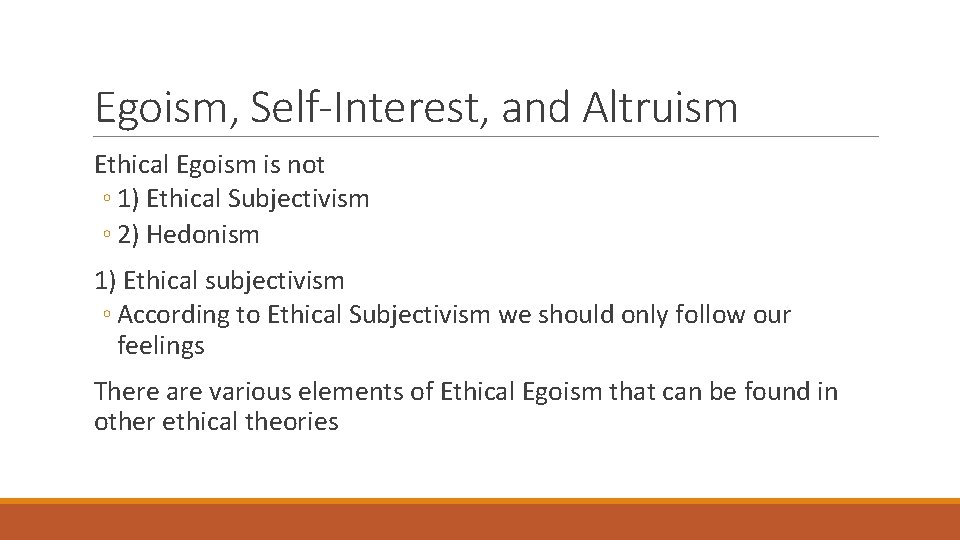 Egoism, Self-Interest, and Altruism

Ethical Egoism is not
◦ 1) Ethical Subjectivism
◦ 2) Hedonism

1) Ethical subjectivism
◦ According to Ethical Subjectivism we should only follow our feelings

There are various elements of Ethical Egoism that can be found in other ethical theories